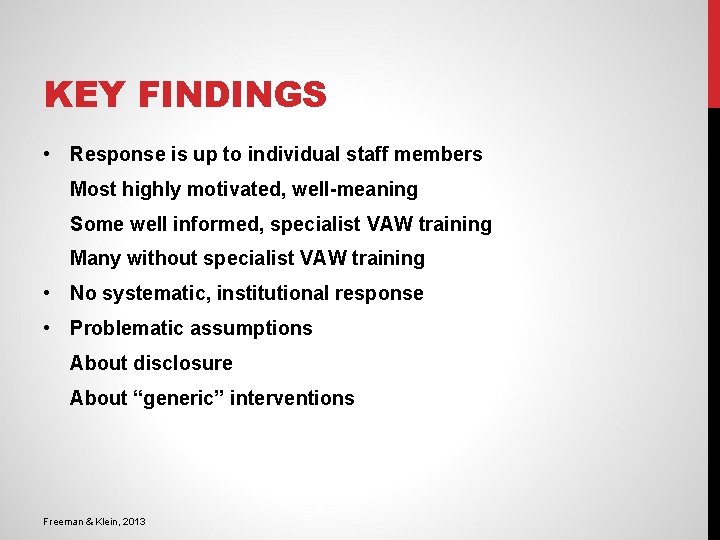 KEY FINDINGS

• Response is up to individual staff members

Most highly motivated, well-meaning

Some well informed, specialist VAW training

Many without specialist VAW training

• No systematic, institutional response

• Problematic assumptions

About disclosure

About “generic” interventions

Freeman & Klein, 2013